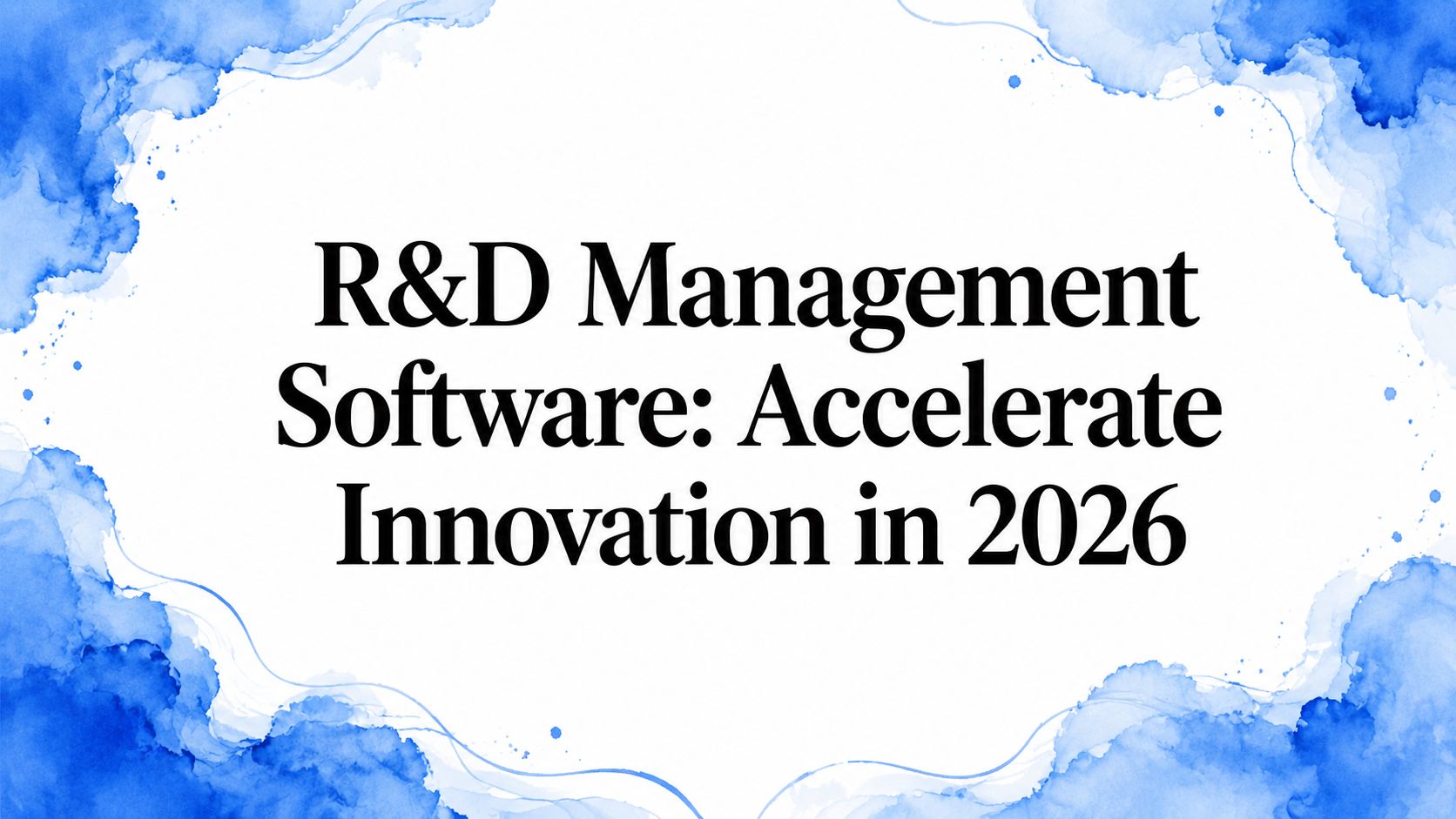 R&D Management Software: Accelerate Innovation in 2026